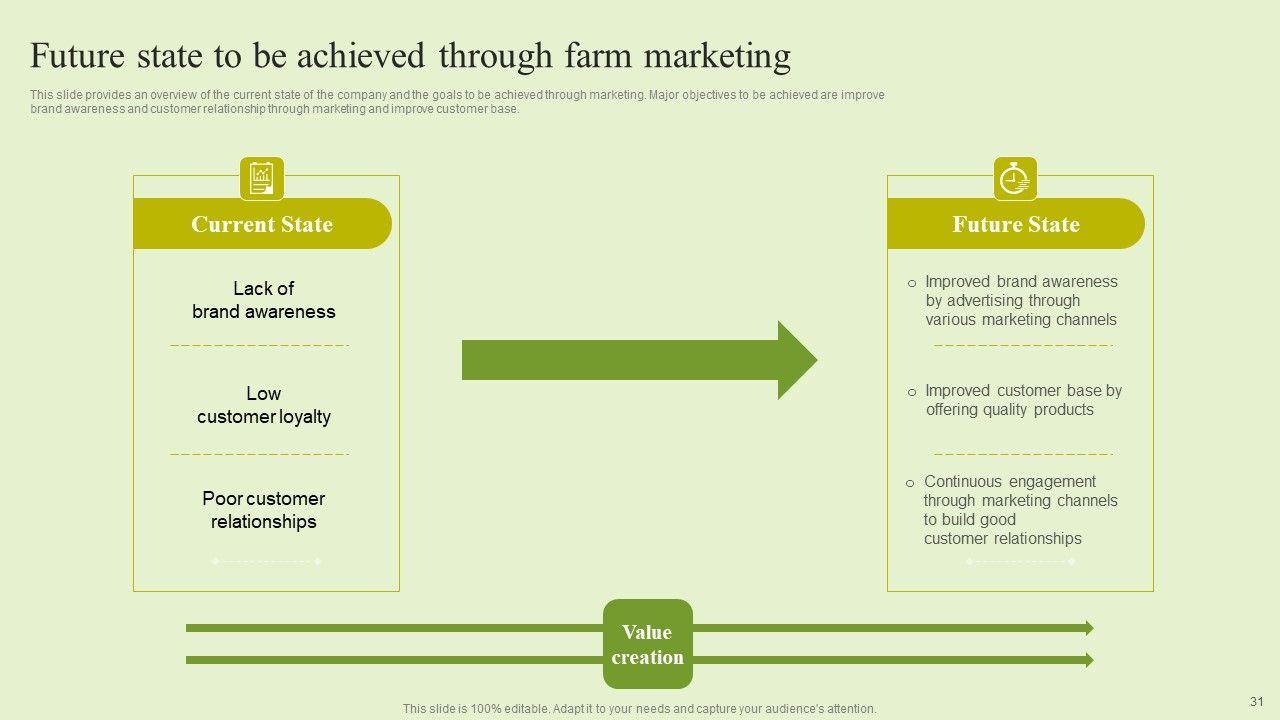 Future state to be achieved through farm marketing

This slide provides an overview of the current state of the company and the goals to be achieved through marketing. Major objectives to be achieved are improve brand awareness and customer relationship through marketing and improve customer base.

Current State

Lack of brand awareness

Low customer loyalty

Poor customer relationships

Future State

o Improved brand awareness by advertising through various marketing channels

o Improved customer base by offering quality products

o Continuous engagement through marketing channels to build good customer relationships

Value creation

This slide is 100% editable. Adapt it to your needs and capture your audience's attention.

31